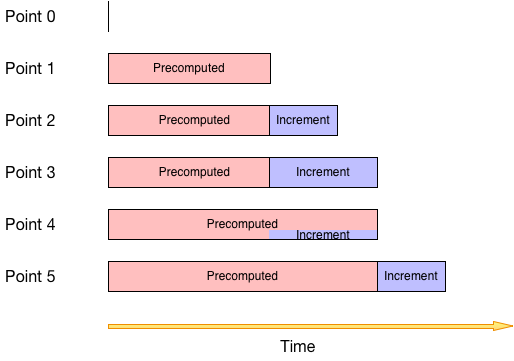 Point 0

Point 1
Precomputed

Point 2
Precomputed
Increment

Point 3
Precomputed
Increment

Point 4
Precomputed
Increment

Point 5
Precomputed
Increment

Time